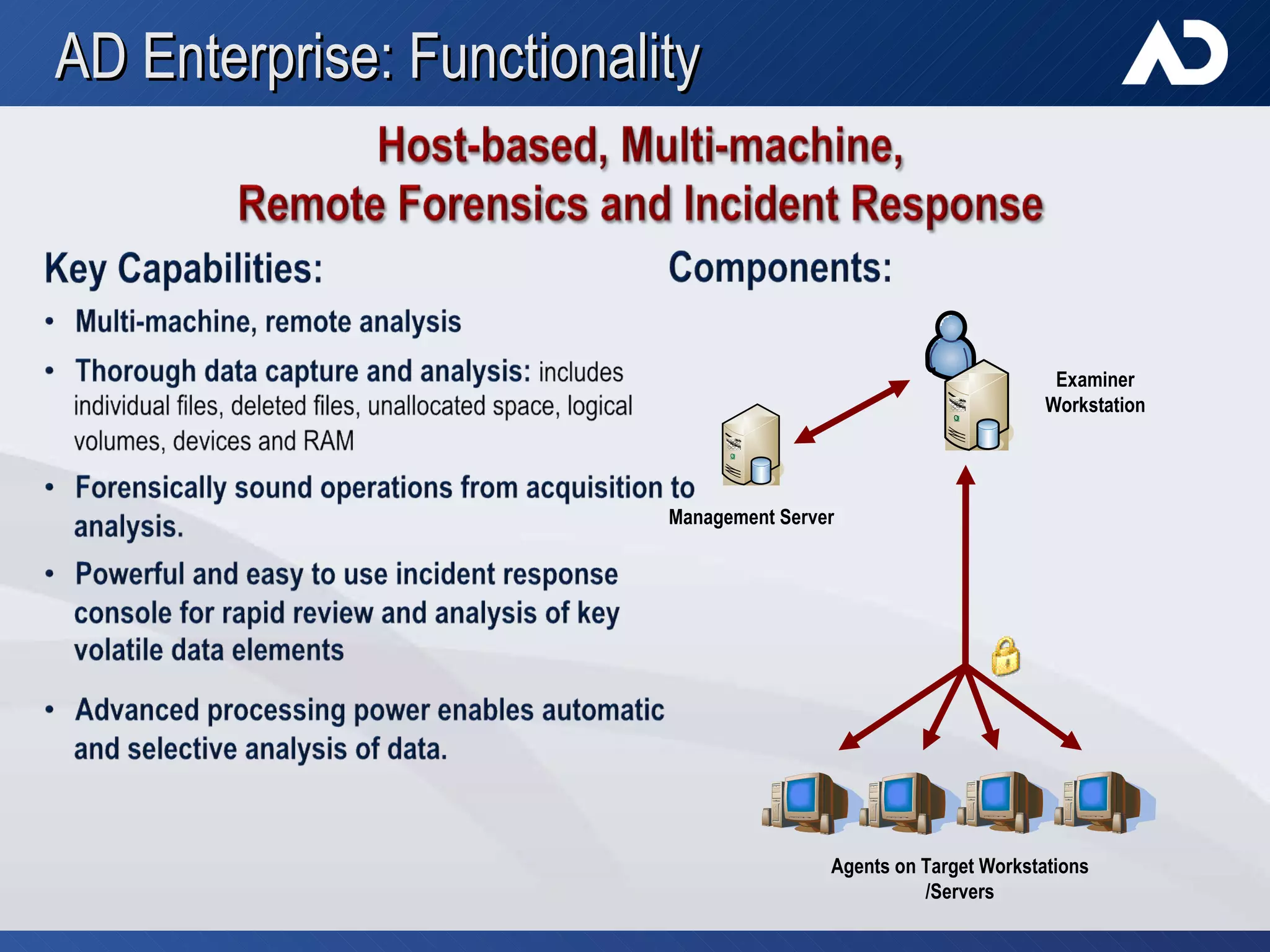 AD Enterprise: Functionality

AD

Host-based, Multi-machine, Remote Forensics and Incident Response

Key Capabilities:

• Multi-machine, remote analysis

• Thorough data capture and analysis: includes individual files, deleted files, unallocated space, logical volumes, devices and RAM

• Forensically sound operations from acquisition to analysis.

• Powerful and easy to use incident response console for rapid review and analysis of key volatile data elements

• Advanced processing power enables automatic and selective analysis of data.

Components:

Examiner Workstation

Management Server

Agents on Target Workstations /Servers